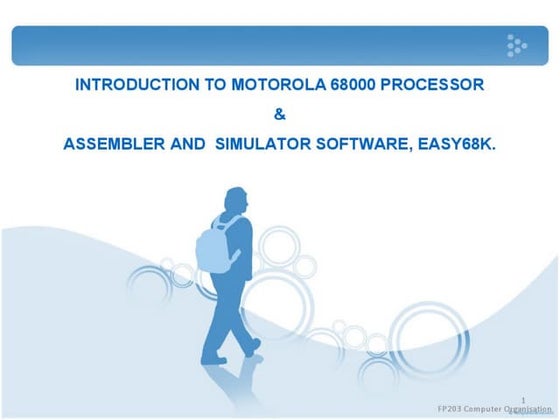 INTRODUCTION TO MOTOROLA 68000 PROCESSOR

&

ASSEMBLER AND SIMULATOR SOFTWARE, EASY68K.

1

FP203 Computer Organisation